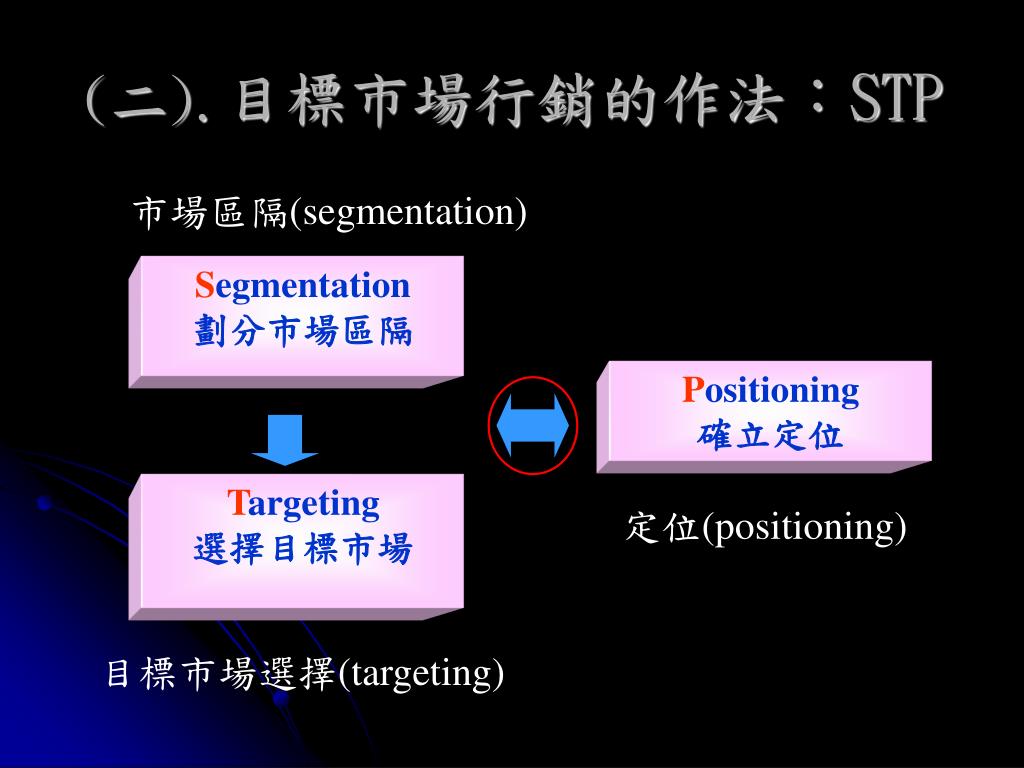 (二). 目標市場行銷的作法：STP

市場區隔(segmentation)

Segmentation
劃分市場區隔

Targeting
選擇目標市場

目標市場選擇(targeting)

Positioning
確立定位

定位(positioning)